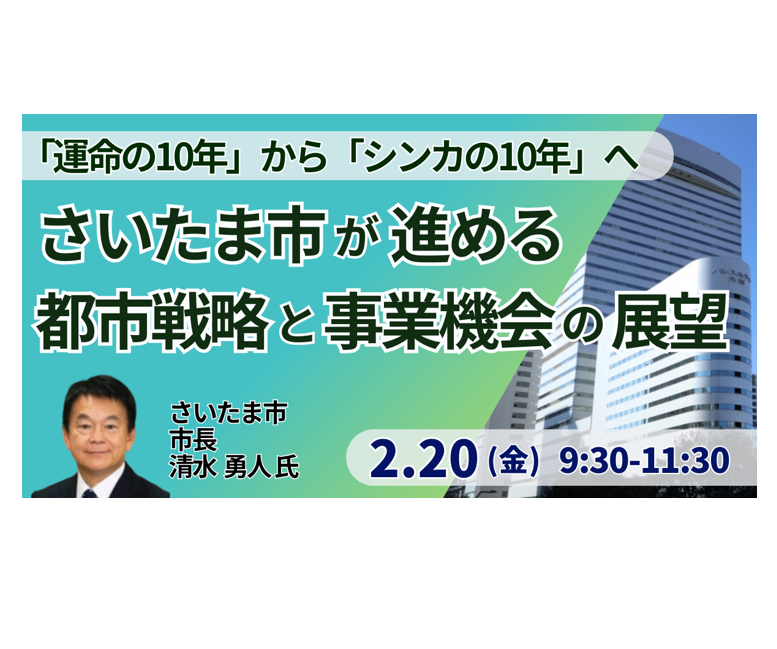 「運命の10年」から「シンカの10年」へ

さいたま市が進める
都市戦略と事業機会の展望

さいたま市
市長
清水 勇人 氏

2.20(金) 9:30-11:30